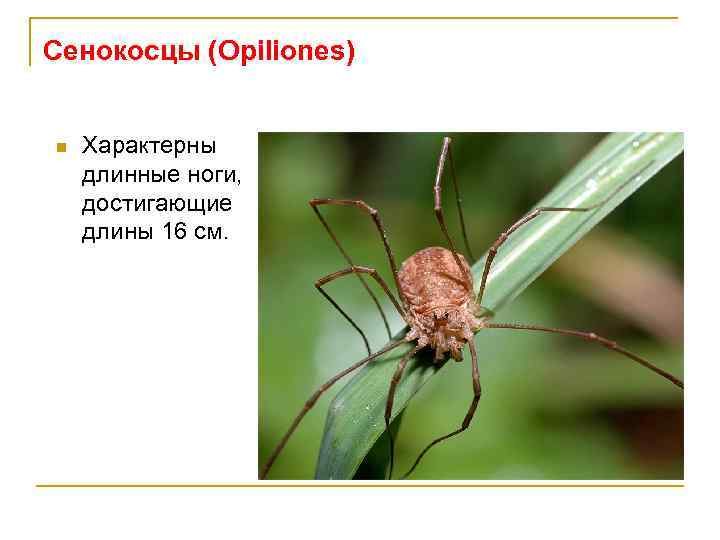 Сенокосцы (Opiliones)

Характерны длинные ноги, достигающие длины 16 см.